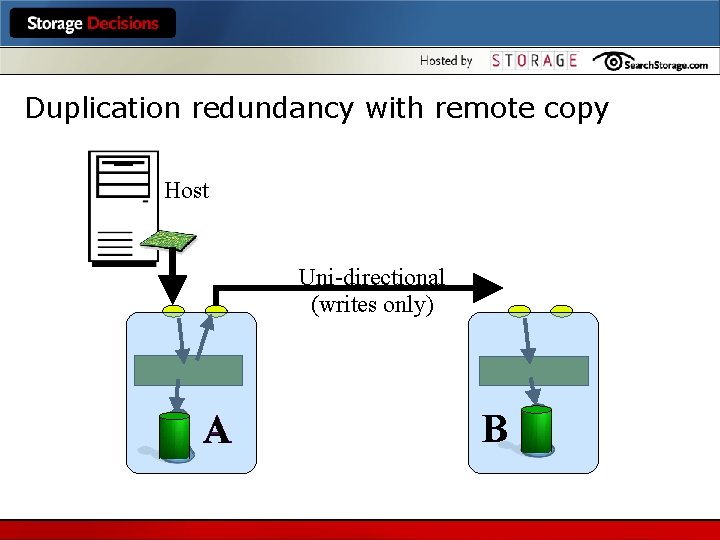 Storage Decisions

Hosted by STORAGE SearchStorage.com

Duplication redundancy with remote copy

Host

Uni-directional
(writes only)

A

B